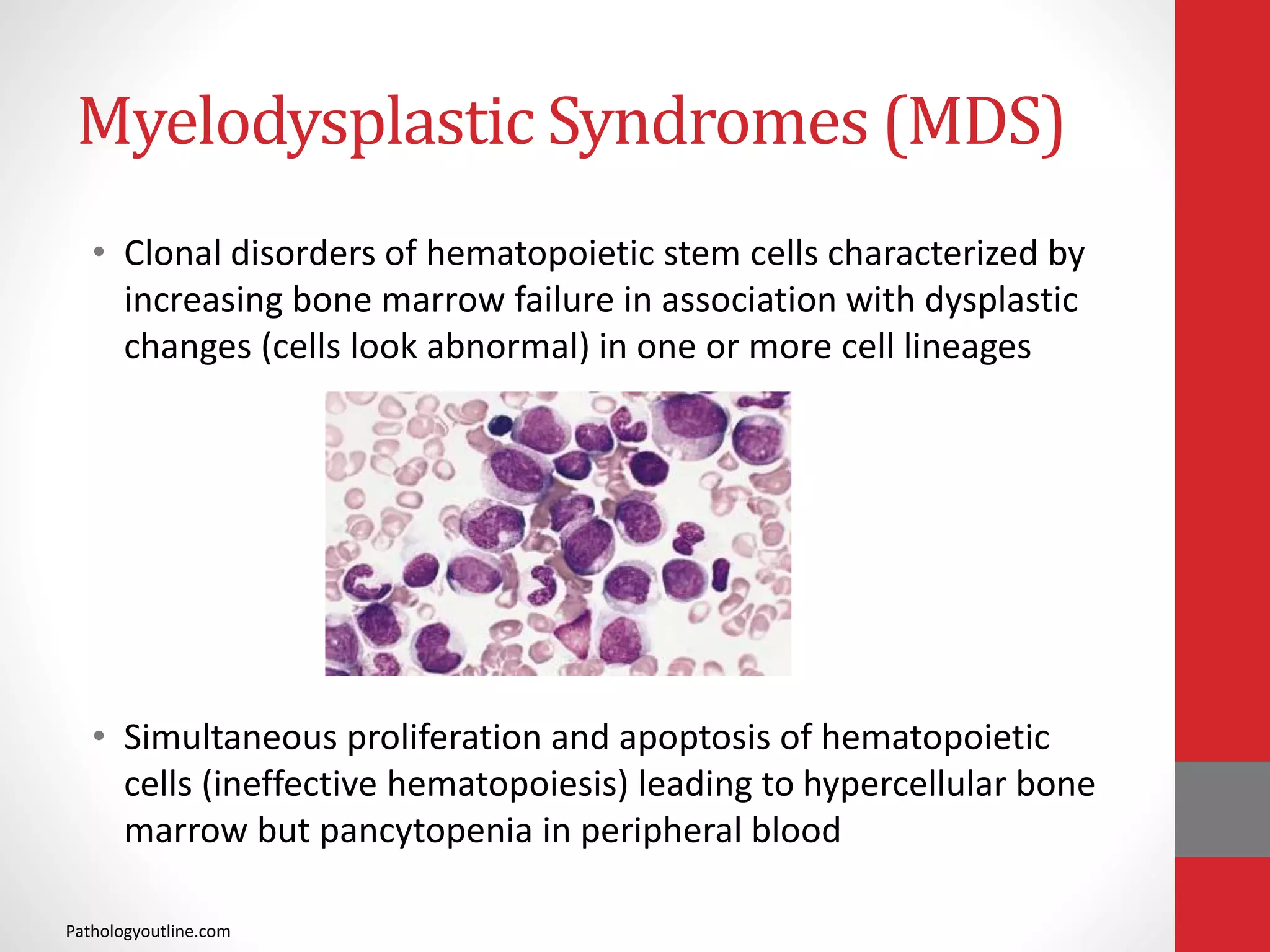 Myelodysplastic Syndromes (MDS)

• Clonal disorders of hematopoietic stem cells characterized by increasing bone marrow failure in association with dysplastic changes (cells look abnormal) in one or more cell lineages

• Simultaneous proliferation and apoptosis of hematopoietic cells (ineffective hematopoiesis) leading to hypercellular bone marrow but pancytopenia in peripheral blood

Pathologyoutline.com